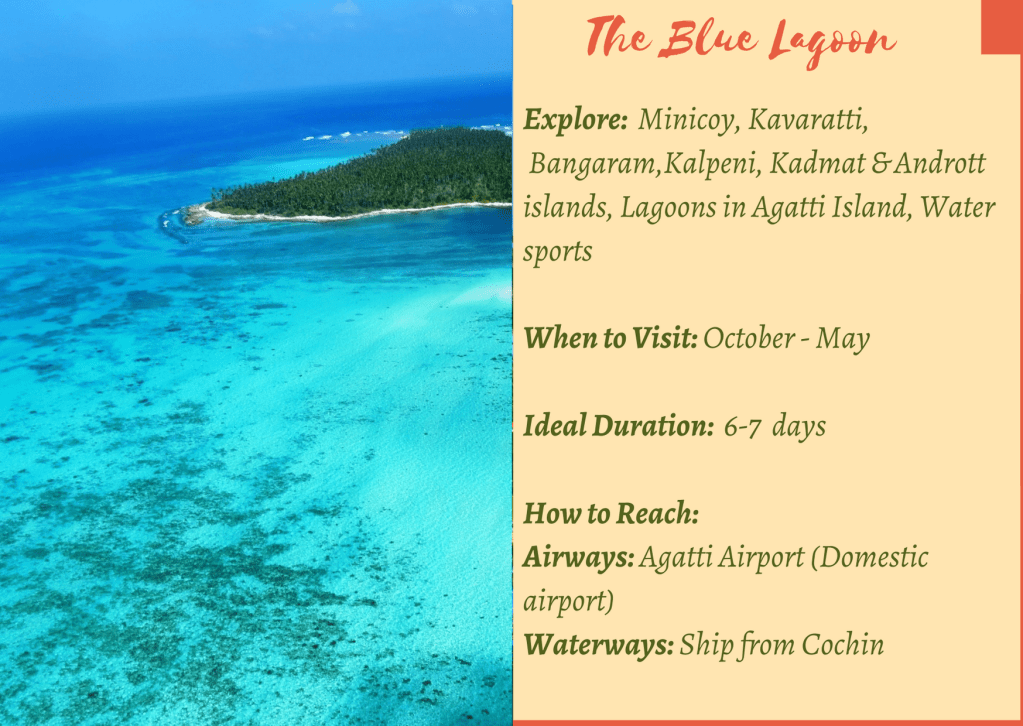 The Blue Lagoon

Explore: Minicoy, Kavaratti, Bangaram,Kalpeni, Kadmat & Andrott islands, Lagoons in Agatti Island, Water sports

When to Visit: October - May

Ideal Duration: 6-7 days

How to Reach:
Airways: Agatti Airport (Domestic airport)
Waterways: Ship from Cochin